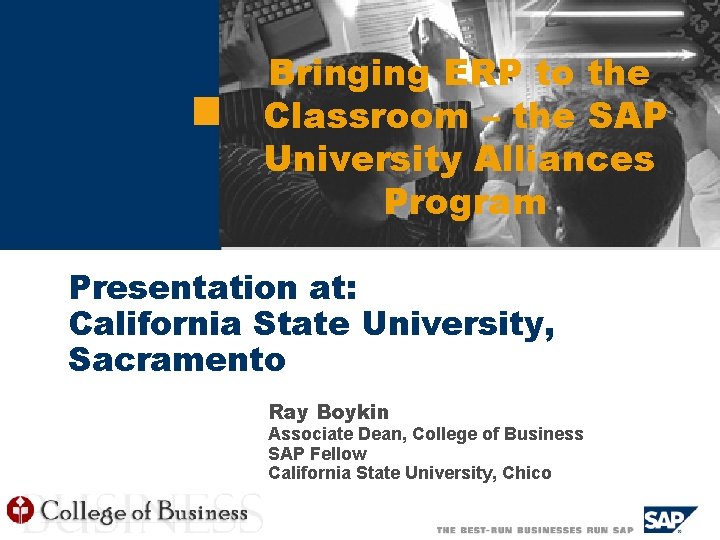 Bringing ERP to the Classroom – the SAP University Alliances Program

Presentation at:
California State University, Sacramento

Ray Boykin
Associate Dean, College of Business
SAP Fellow
California State University, Chico

BUSINESS
College of Business

THE BEST-RUN BUSINESSES RUN SAP

SAP